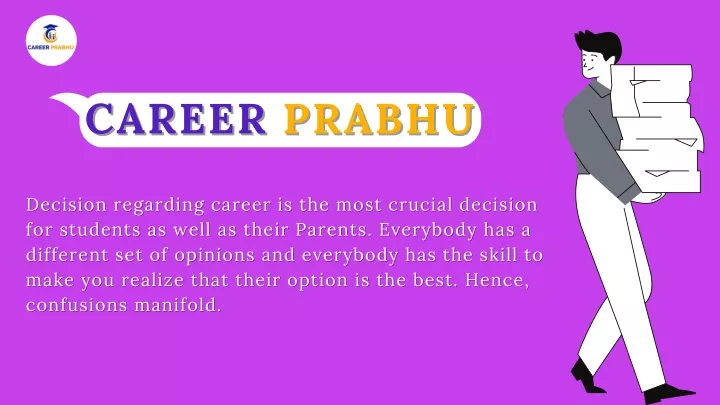 CAREER PRABHU

CAREER PRABHU

Decision regarding career is the most crucial decision for students as well as their Parents. Everybody has a different set of opinions and everybody has the skill to make you realize that their option is the best. Hence, confusions manifold.